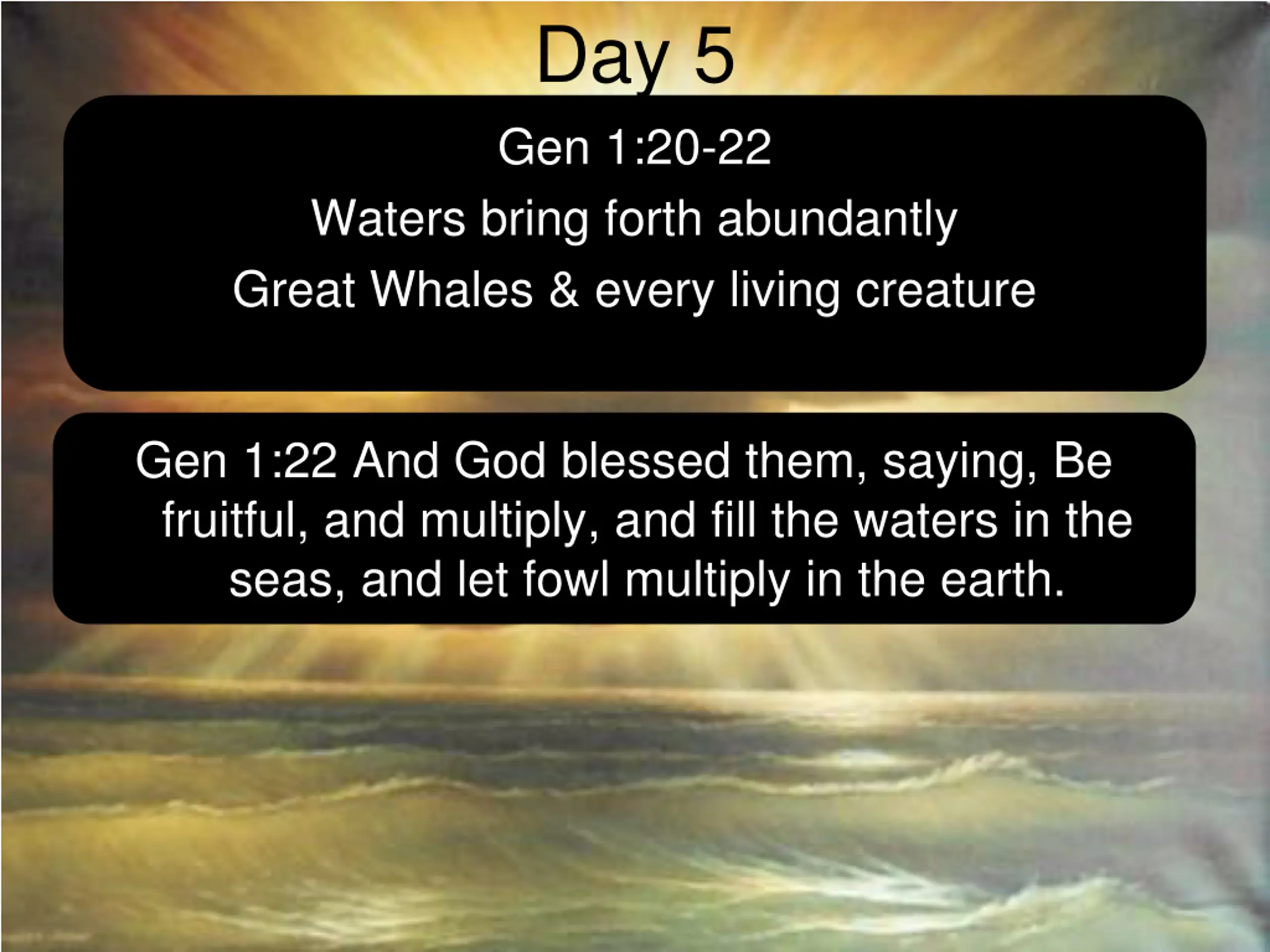 Day 5

Gen 1:20-22

Waters bring forth abundantly

Great Whales & every living creature

Gen 1:22 And God blessed them, saying, Be fruitful, and multiply, and fill the waters in the seas, and let fowl multiply in the earth.